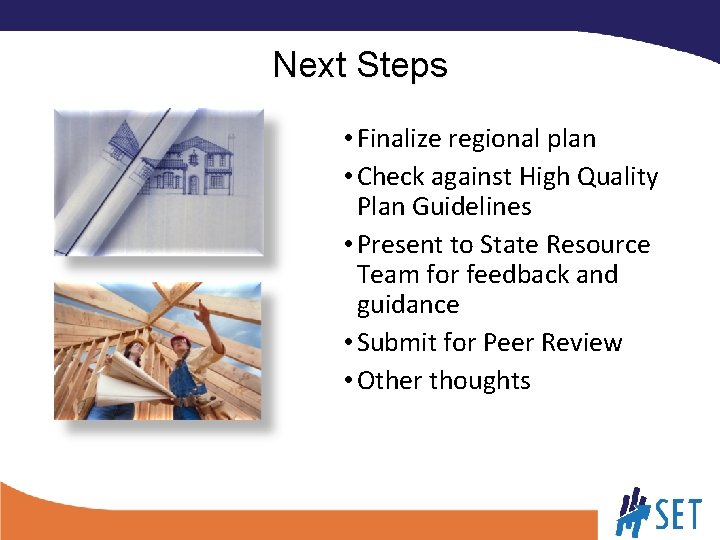 Next Steps

• Finalize regional plan
• Check against High Quality Plan Guidelines
• Present to State Resource Team for feedback and guidance
• Submit for Peer Review
• Other thoughts

SET